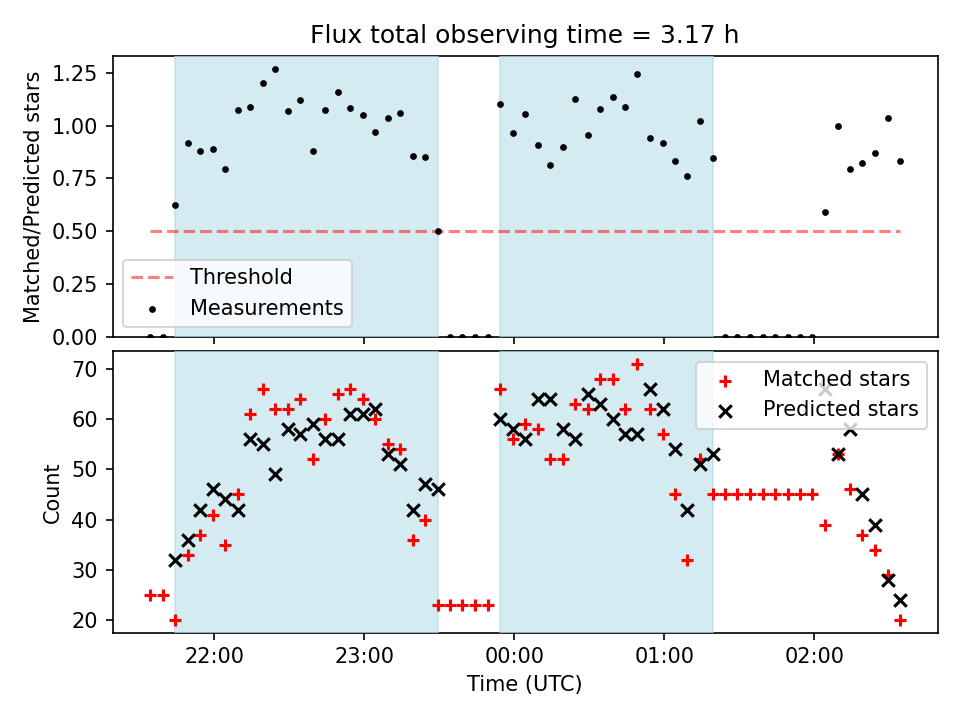 Flux total observing time = 3.17 h

Matched/Predicted stars

1.25
1.00
0.75
0.50
0.25
0.00

Threshold
Measurements

Count

70
60
50
40
30
20

Matched stars
Predicted stars

22:00
23:00
00:00
01:00
02:00

Time (UTC)